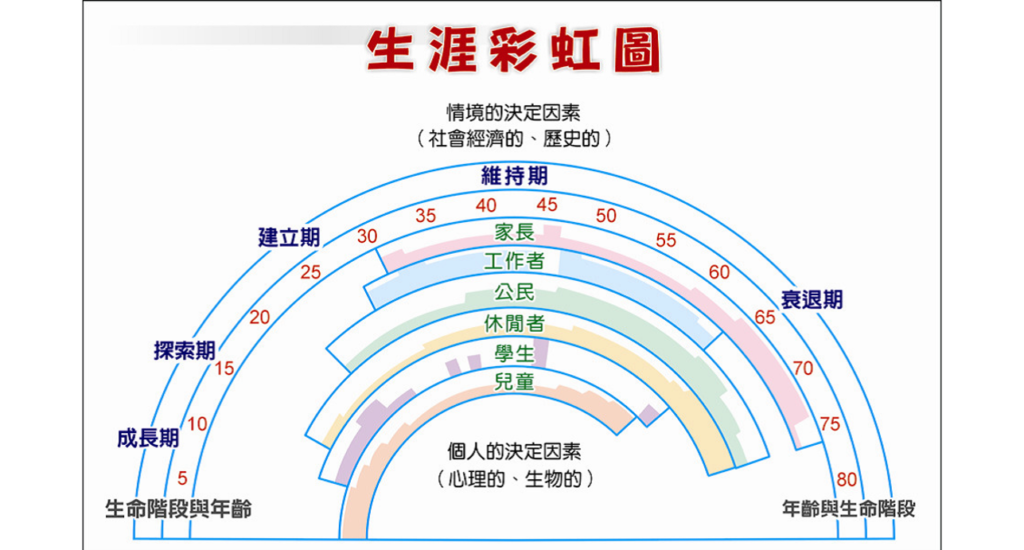 生涯彩虹圖

情境的決定因素
（社會經濟的、歷史的）

維持期

建立期

探索期

成長期

衰退期

5
10
15
20
25
30
35
40
45
50
55
60
65
70
75
80

家長
工作者
公民
休閒者
學生
兒童

個人的決定因素
（心理的、生物的）

生命階段與年齡

年齡與生命階段